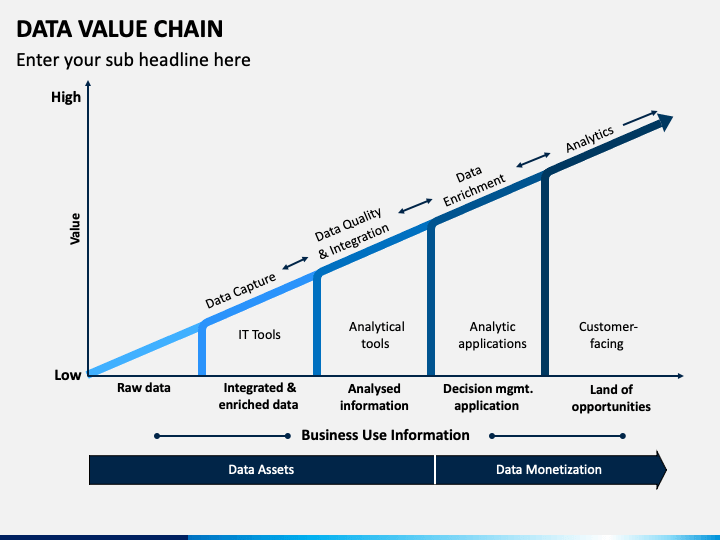 DATA VALUE CHAIN

Enter your sub headline here

High

Value

Low

Data Capture

Data Quality & Integration

Data Enrichment

Analytics

IT Tools

Analytical tools

Analytic applications

Customer-facing

Raw data

Integrated & enriched data

Analysed information

Decision mgmt. application

Land of opportunities

Business Use Information

Data Assets

Data Monetization